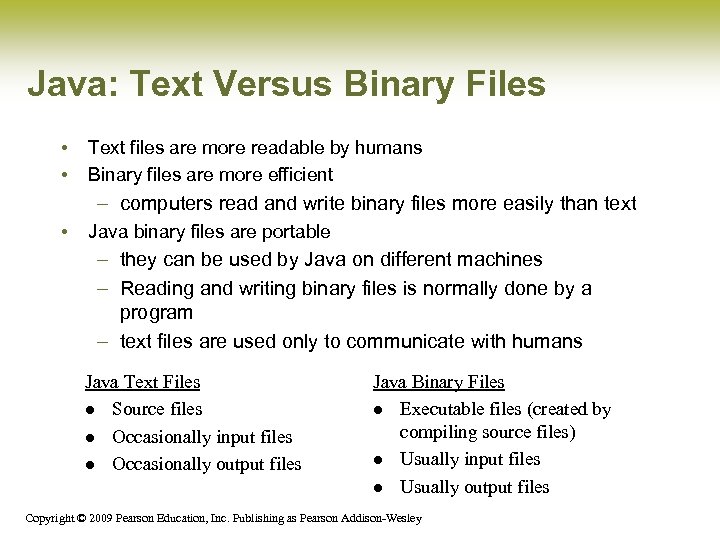 Java: Text Versus Binary Files

• Text files are more readable by humans
• Binary files are more efficient
– computers read and write binary files more easily than text
• Java binary files are portable
– they can be used by Java on different machines
– Reading and writing binary files is normally done by a program
– text files are used only to communicate with humans

Java Text Files
● Source files
● Occasionally input files
● Occasionally output files

Java Binary Files
● Executable files (created by compiling source files)
● Usually input files
● Usually output files

Copyright © 2009 Pearson Education, Inc. Publishing as Pearson Addison-Wesley